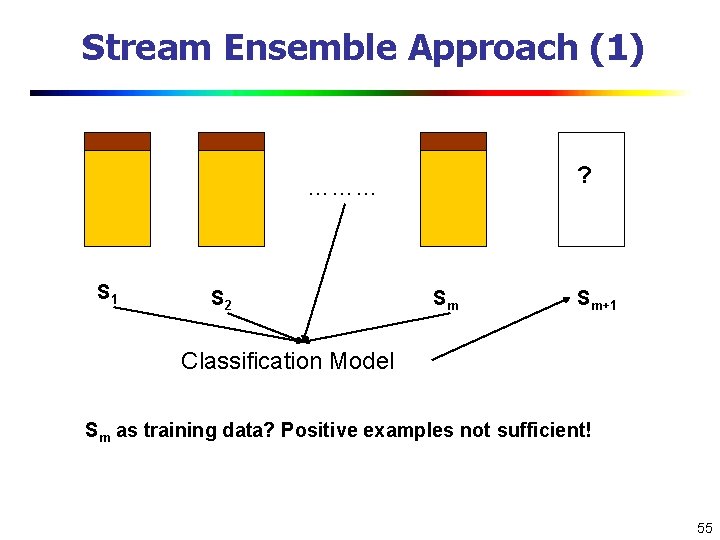 Stream Ensemble Approach (1)

………

?

$S_1$

$S_2$

$S_m$

$S_{m+1}$

Classification Model

$S_m$ as training data? Positive examples not sufficient!

55